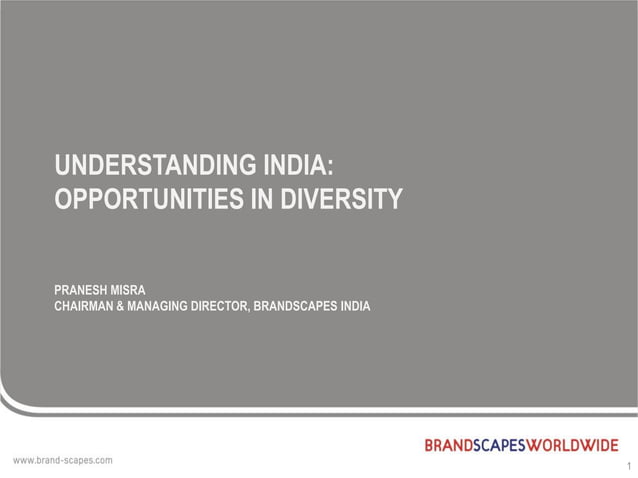 UNDERSTANDING INDIA:
OPPORTUNITIES IN DIVERSITY

PRANESH MISRA
CHAIRMAN & MANAGING DIRECTOR, BRANDSCAPES INDIA

BRANDSCAPESWORLDWIDE

www.brand-scapes.com

1